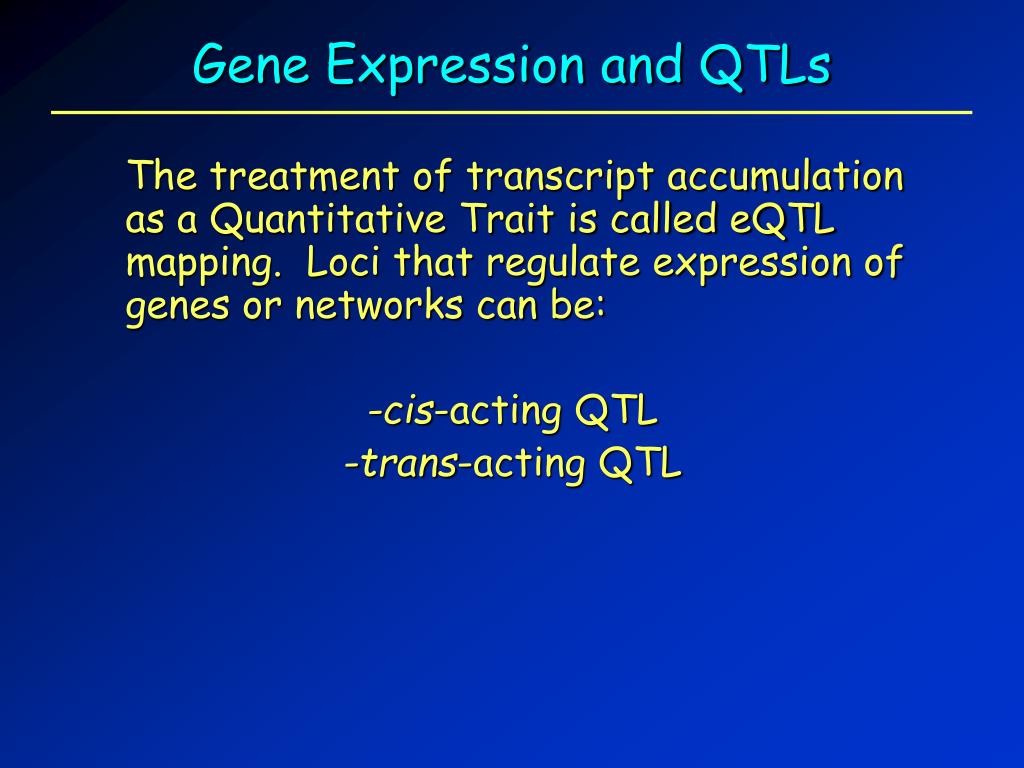 Gene Expression and QTLs

The treatment of transcript accumulation as a Quantitative Trait is called eQTL mapping. Loci that regulate expression of genes or networks can be:

-cis-acting QTL
-trans-acting QTL